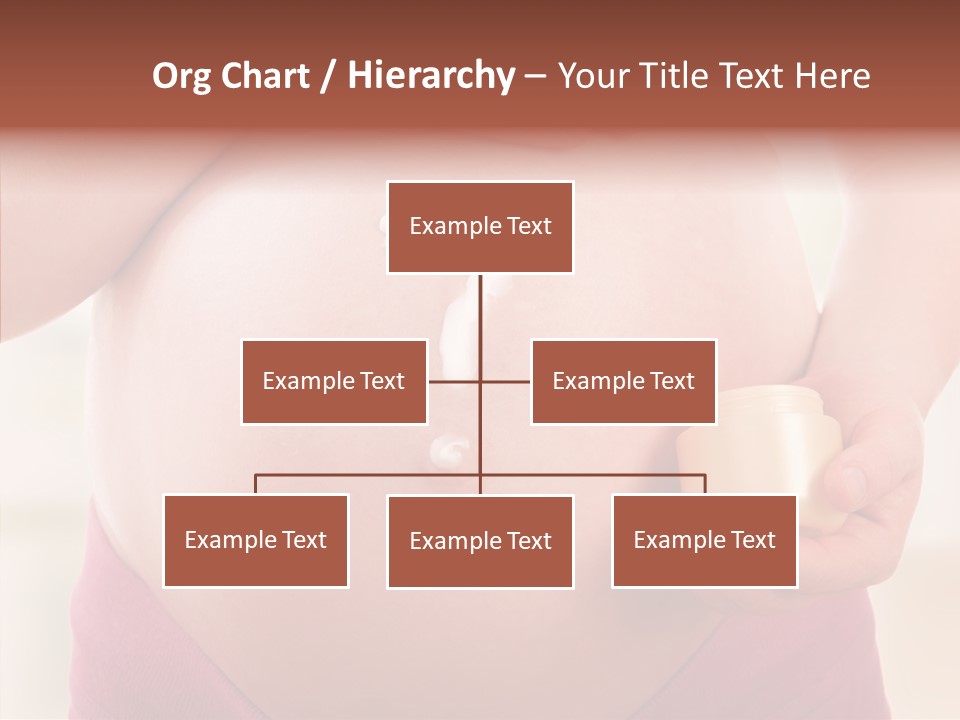 Org Chart / Hierarchy – Your Title Text Here

Example Text

Example Text

Example Text

Example Text

Example Text

Example Text